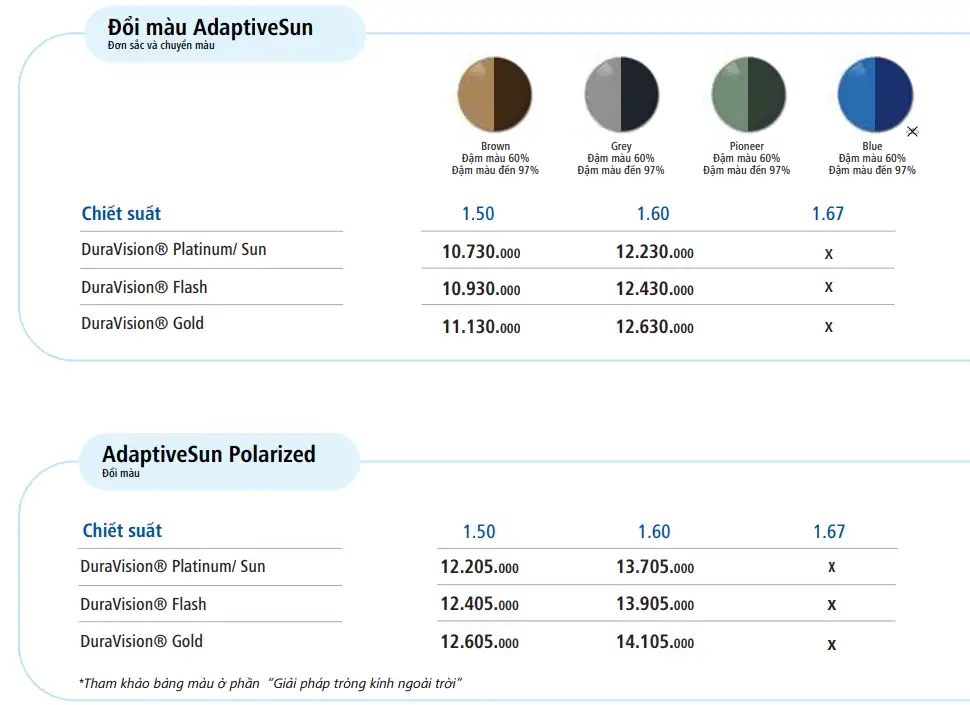 Đổi màu AdaptiveSun
Đơn sắc và chuyển màu

Brown
Đậm màu 60%
Đậm màu đến 97%

Grey
Đậm màu 60%
Đậm màu đến 97%

Pioneer
Đậm màu 60%
Đậm màu đến 97%

Blue
Đậm màu 60%
Đậm màu đến 97%

| Chiết suất | 1.50 | 1.60 | 1.67 |
|---|---|---|---|
| DuraVision® Platinum/ Sun | 10.730.000 | 12.230.000 | x |
| DuraVision® Flash | 10.930.000 | 12.430.000 | x |
| DuraVision® Gold | 11.130.000 | 12.630.000 | x |

AdaptiveSun Polarized
Đổi màu

| Chiết suất | 1.50 | 1.60 | 1.67 |
|---|---|---|---|
| DuraVision® Platinum/ Sun | 12.205.000 | 13.705.000 | x |
| DuraVision® Flash | 12.405.000 | 13.905.000 | x |
| DuraVision® Gold | 12.605.000 | 14.105.000 | x |

*Tham khảo bảng màu ở phần "Giải pháp tròng kính ngoài trời"